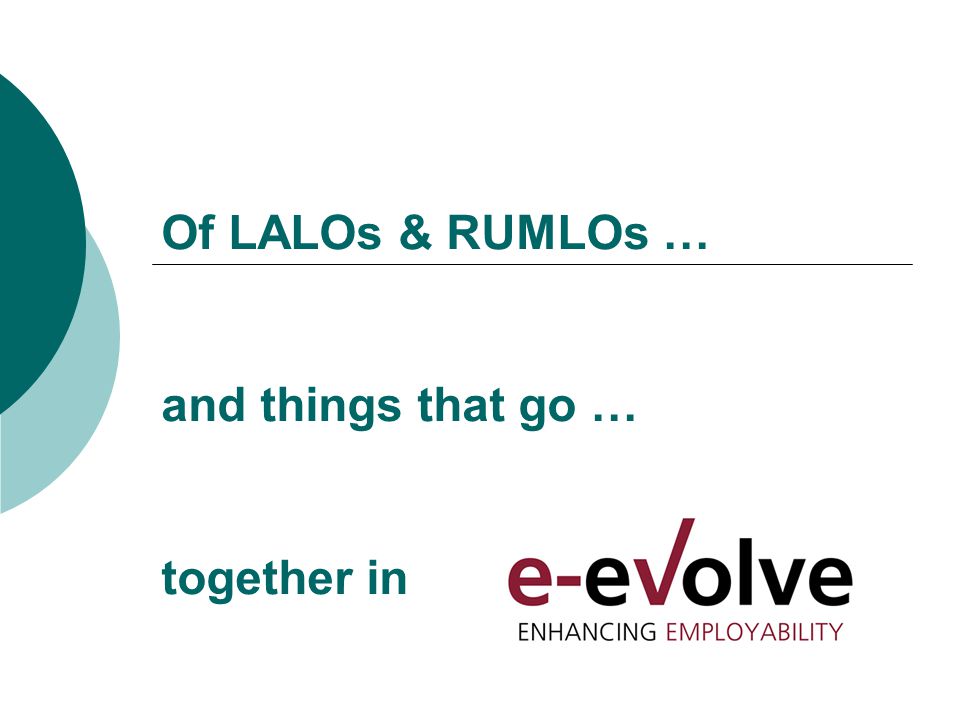 Of LALOs & RUMLOs …

and things that go …

together in

e-evolve
ENHANCING EMPLOYABILITY